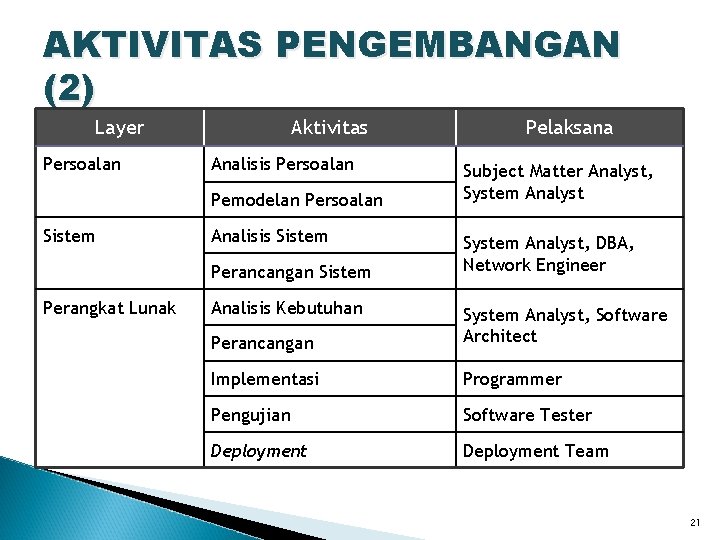 AKTIVITAS PENGEMBANGAN (2)

| Layer | Aktivitas | Pelaksana |
|---|---|---|
| Persoalan | Analisis Persoalan | Subject Matter Analyst, System Analyst |
| | Pemodelan Persoalan | |
| Sistem | Analisis Sistem | System Analyst, DBA, Network Engineer |
| | Perancangan Sistem | |
| Perangkat Lunak | Analisis Kebutuhan | System Analyst, Software Architect |
| | Perancangan | |
| | Implementasi | Programmer |
| | Pengujian | Software Tester |
| | Deployment | Deployment Team |

21